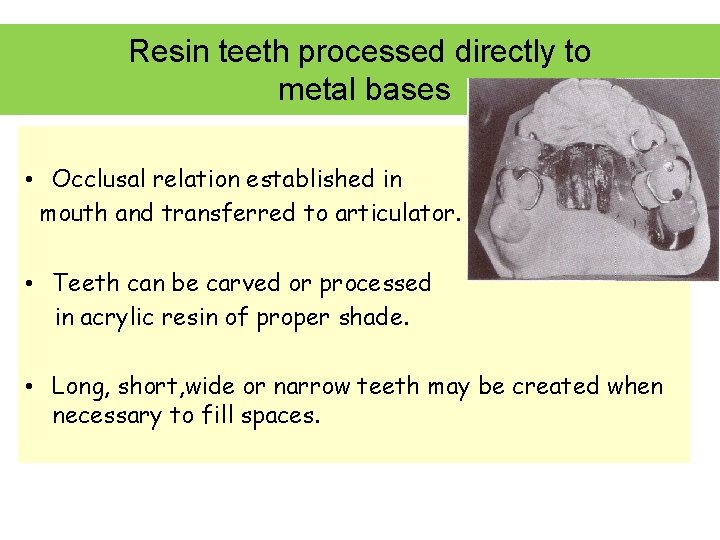 Resin teeth processed directly to metal bases

• Occlusal relation established in mouth and transferred to articulator.

• Teeth can be carved or processed in acrylic resin of proper shade.

• Long, short,wide or narrow teeth may be created when necessary to fill spaces.